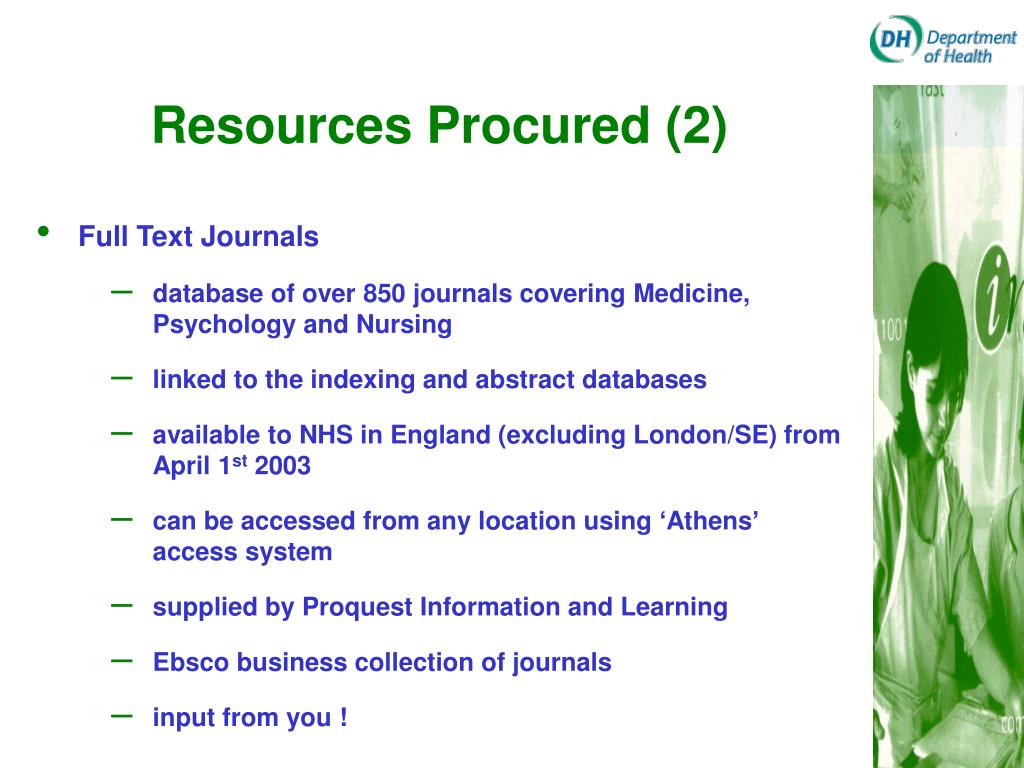 DH Department of Health

Resources Procured (2)

• Full Text Journals

– database of over 850 journals covering Medicine, Psychology and Nursing

– linked to the indexing and abstract databases

– available to NHS in England (excluding London/SE) from April 1$^{st}$ 2003

– can be accessed from any location using ‘Athens’ access system

– supplied by Proquest Information and Learning

– Ebsco business collection of journals

– input from you !